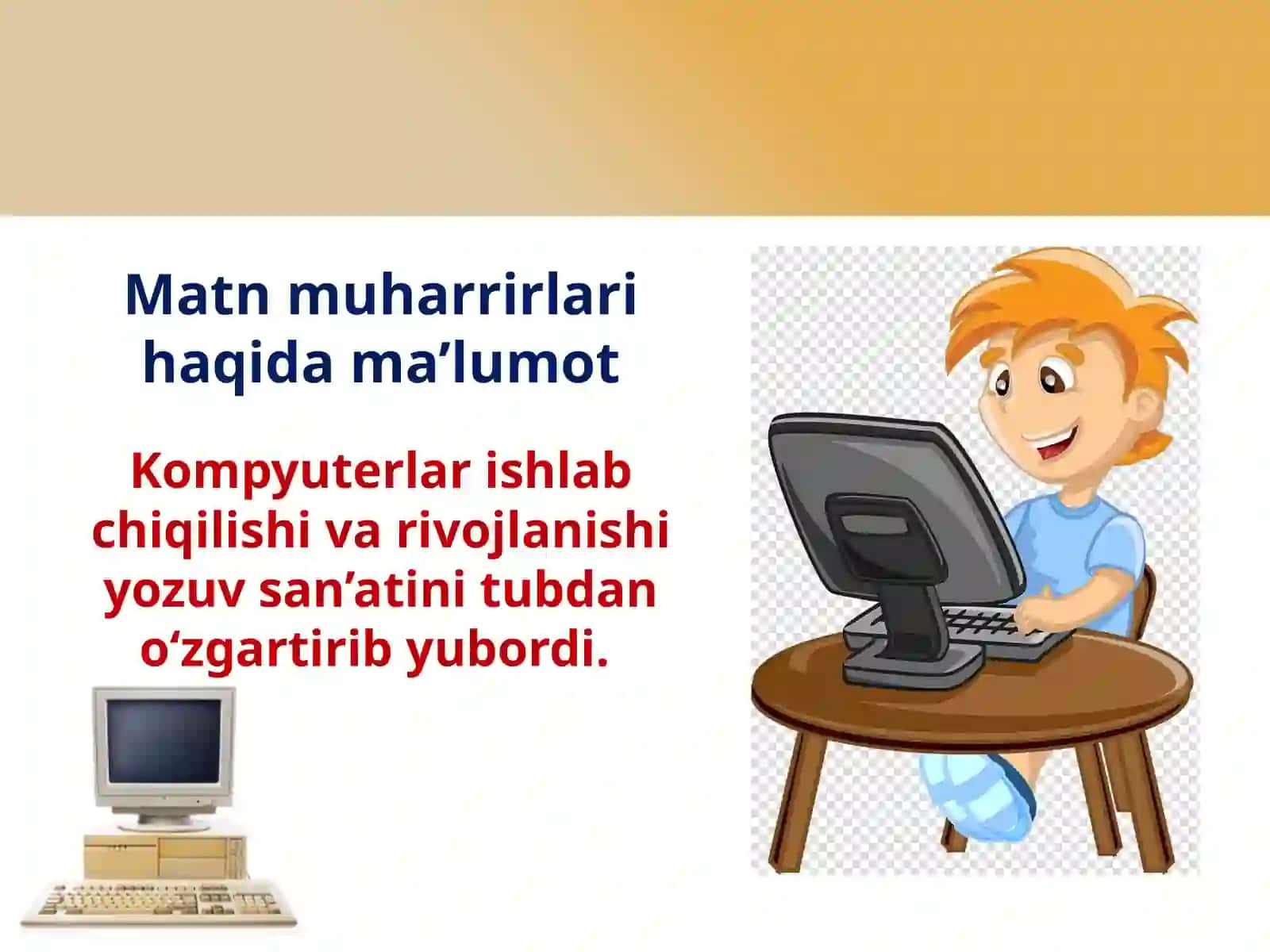 Matn muharrirlari haqida ma’lumot

Kompyuterlar ishlab chiqilishi va rivojlanishi yozuv san’atini tubdan o‘zgartirib yubordi.